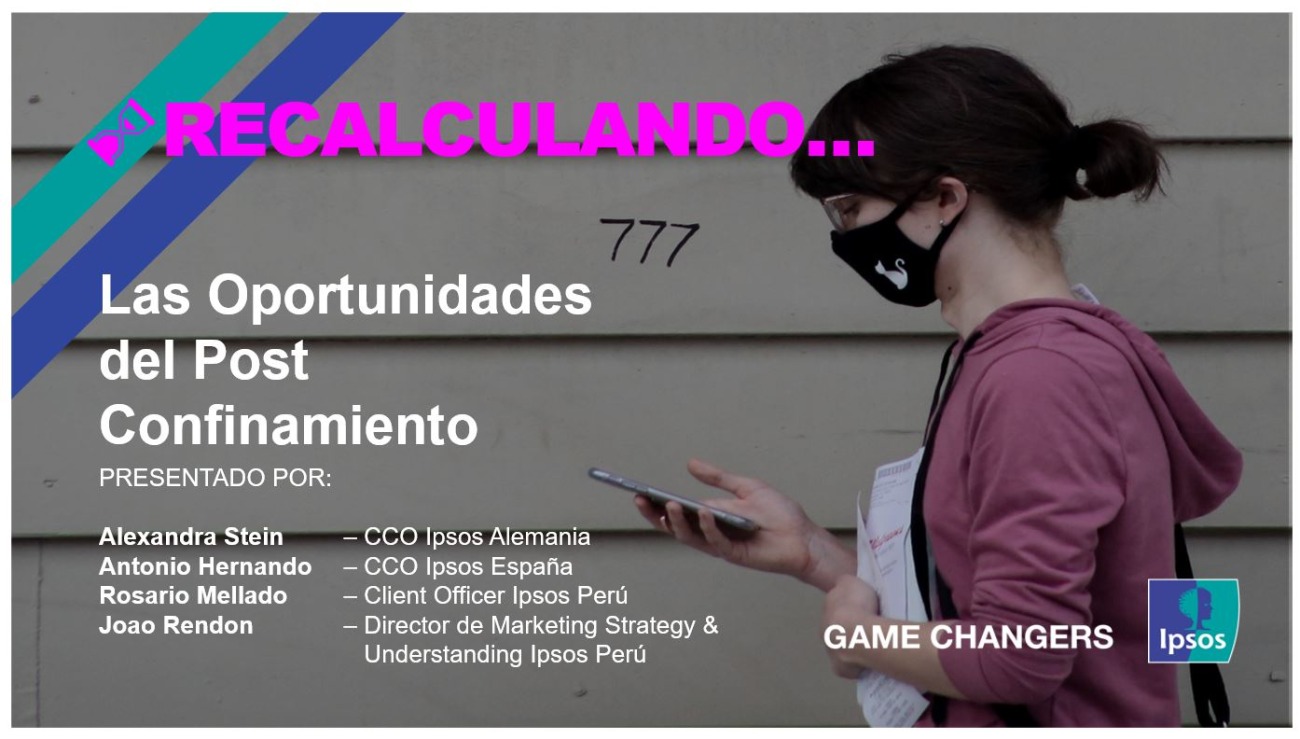 RECALCULANDO…

777

Las Oportunidades del Post Confinamiento

PRESENTADO POR:

Alexandra Stein – CCO Ipsos Alemania
Antonio Hernando – CCO Ipsos España
Rosario Mellado – Client Officer Ipsos Perú
Joao Rendon – Director de Marketing Strategy & Understanding Ipsos Perú

GAME CHANGERS

Ipsos